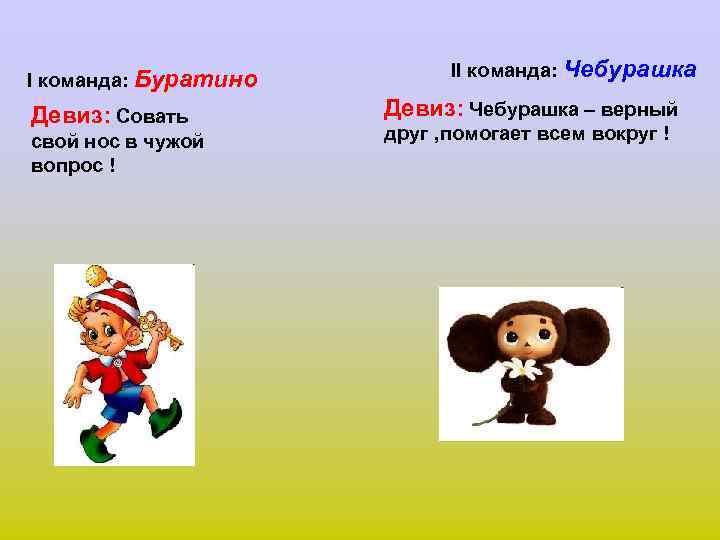 I команда: Буратино

Девиз: Совать свой нос в чужой вопрос !

II команда: Чебурашка

Девиз: Чебурашка – верный друг ,помогает всем вокруг !